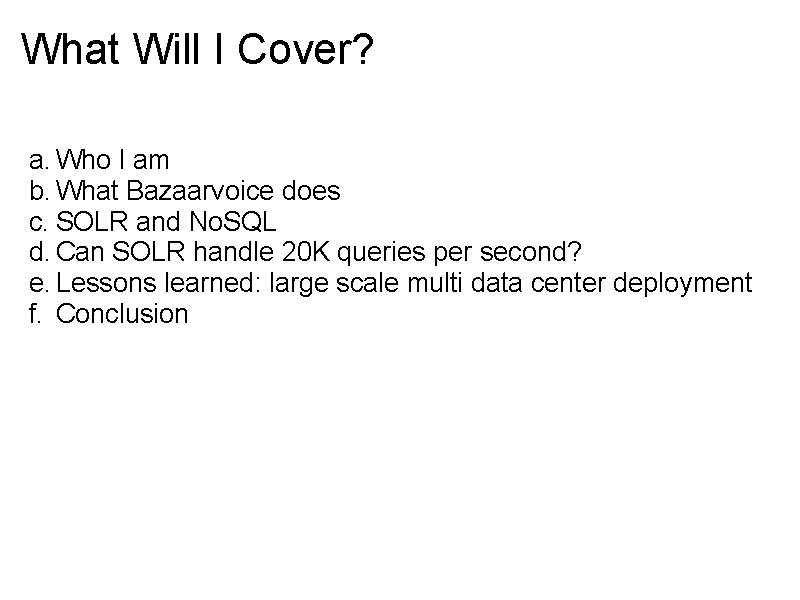 What Will I Cover?

a. Who I am
b. What Bazaarvoice does
c. SOLR and NoSQL
d. Can SOLR handle 20K queries per second?
e. Lessons learned: large scale multi data center deployment
f. Conclusion